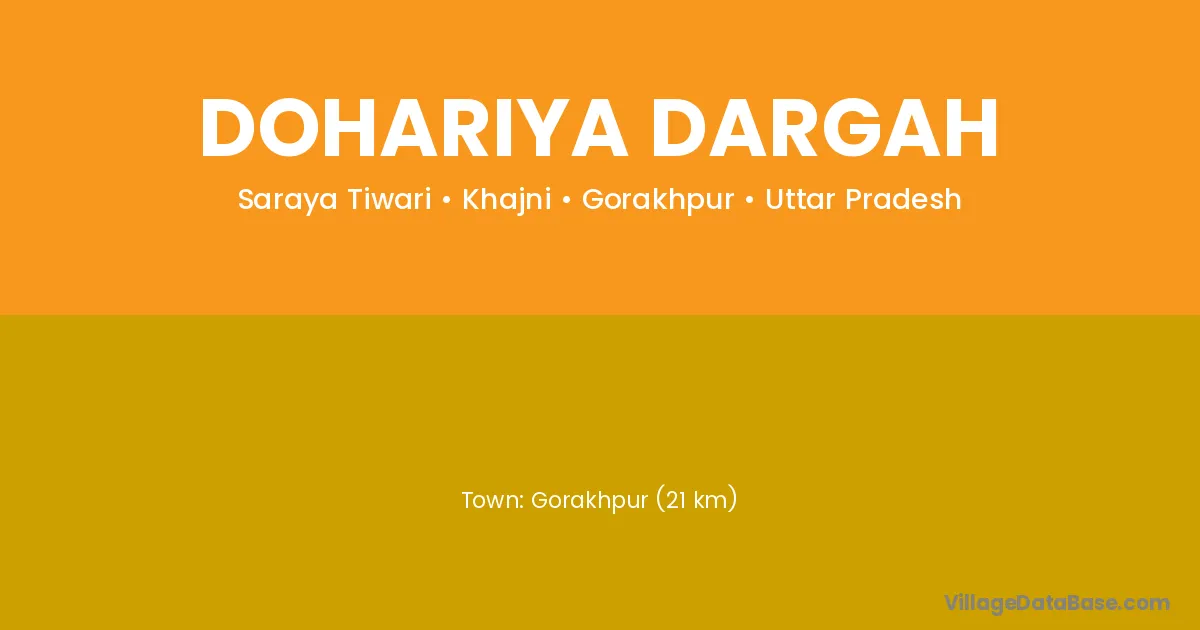 DOHARIYA DARGAH

Saraya Tiwari • Khajni • Gorakhpur • Uttar Pradesh

Town: Gorakhpur (21 km)

VillageDataBase.com